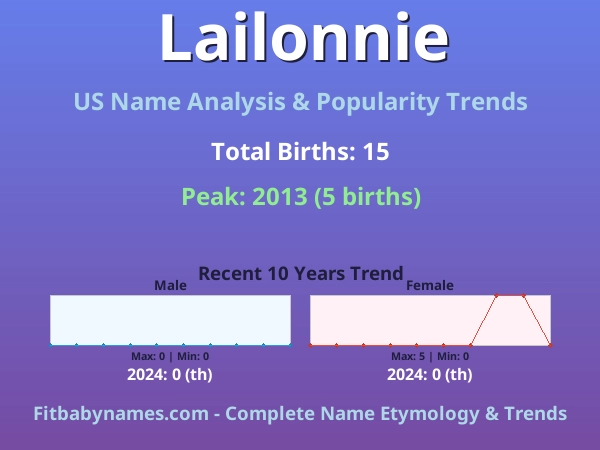 Lailonnie

US Name Analysis & Popularity Trends

Total Births: 15

Peak: 2013 (5 births)

Recent 10 Years Trend

Male

Max: 0 | Min: 0

2024: 0 (th)

Female

Max: 5 | Min: 0

2024: 0 (th)

Fitbabynames.com - Complete Name Etymology & Trends